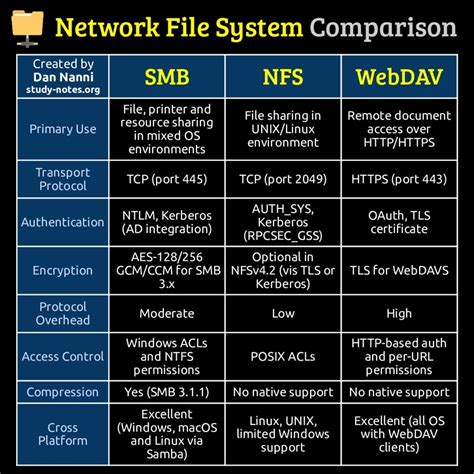 Network File System Comparison

| Created by Dan Nanni study-notes.org | SMB | NFS | WebDAV |
|---|---|---|---|
| Primary Use | File, printer and resource sharing in mixed OS environments | File sharing in UNIX/Linux environment | Remote document access over HTTP/HTTPS |
| Transport Protocol | TCP (port 445) | TCP (port 2049) | HTTPS (port 443) |
| Authentication | NTLM, Kerberos (AD integration) | AUTH_SYS, Kerberos (RPCSEC_GSS) | OAuth, TLS certificate |
| Encryption | AES-128/256 GCM/CCM for SMB 3.x | Optional in NFSv4.2 (vis TLS or Kerberos) | TLS for WebDAVS |
| Protocol Overhead | Moderate | Low | High |
| Access Control | Windows ACLs and NTFS permissions | POSIX ACLs | HTTP-based auth and per-URL permissions |
| Compression | Yes (SMB 3.1.1) | No native support | No native support |
| Cross Platform | Excellent (Windows, macOS and Linux via Samba) | Linux, UNIX, limited Windows support | Excellent (all OS with WebDAV clients) |